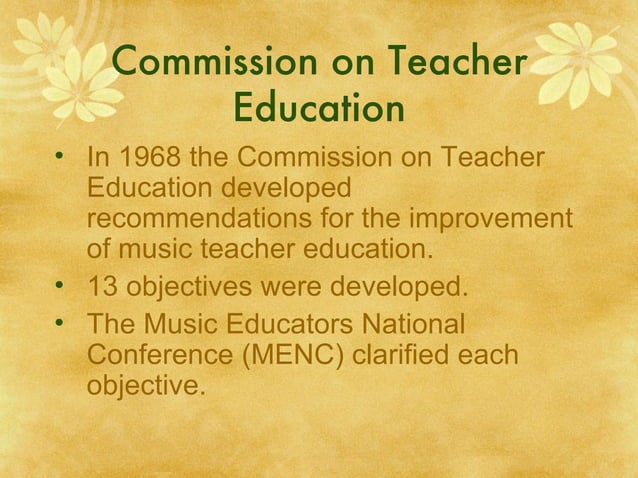 Commission on Teacher Education

• In 1968 the Commission on Teacher Education developed recommendations for the improvement of music teacher education.
• 13 objectives were developed.
• The Music Educators National Conference (MENC) clarified each objective.